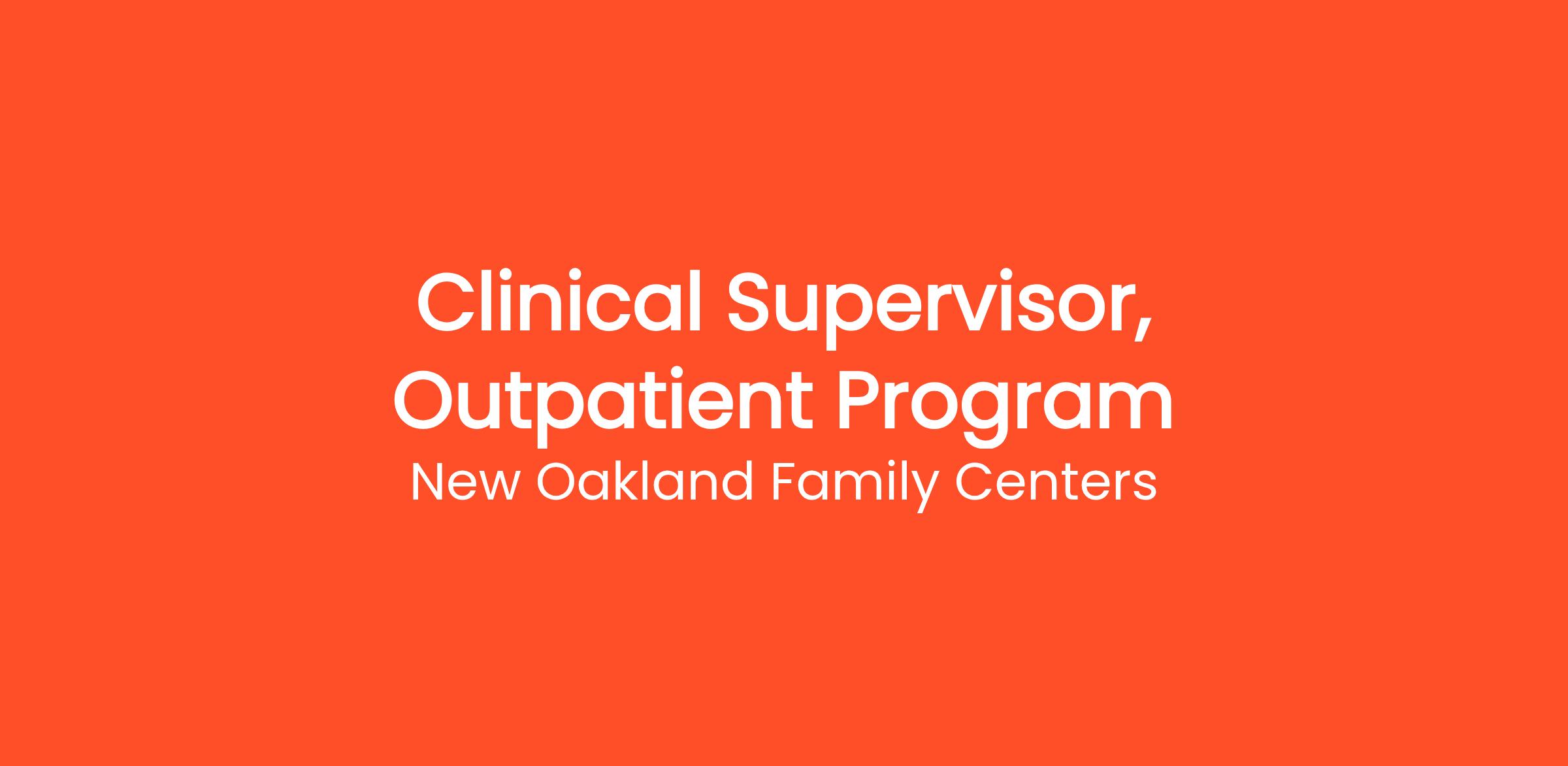 Clinical Supervisor, Outpatient Program

New Oakland Family Centers